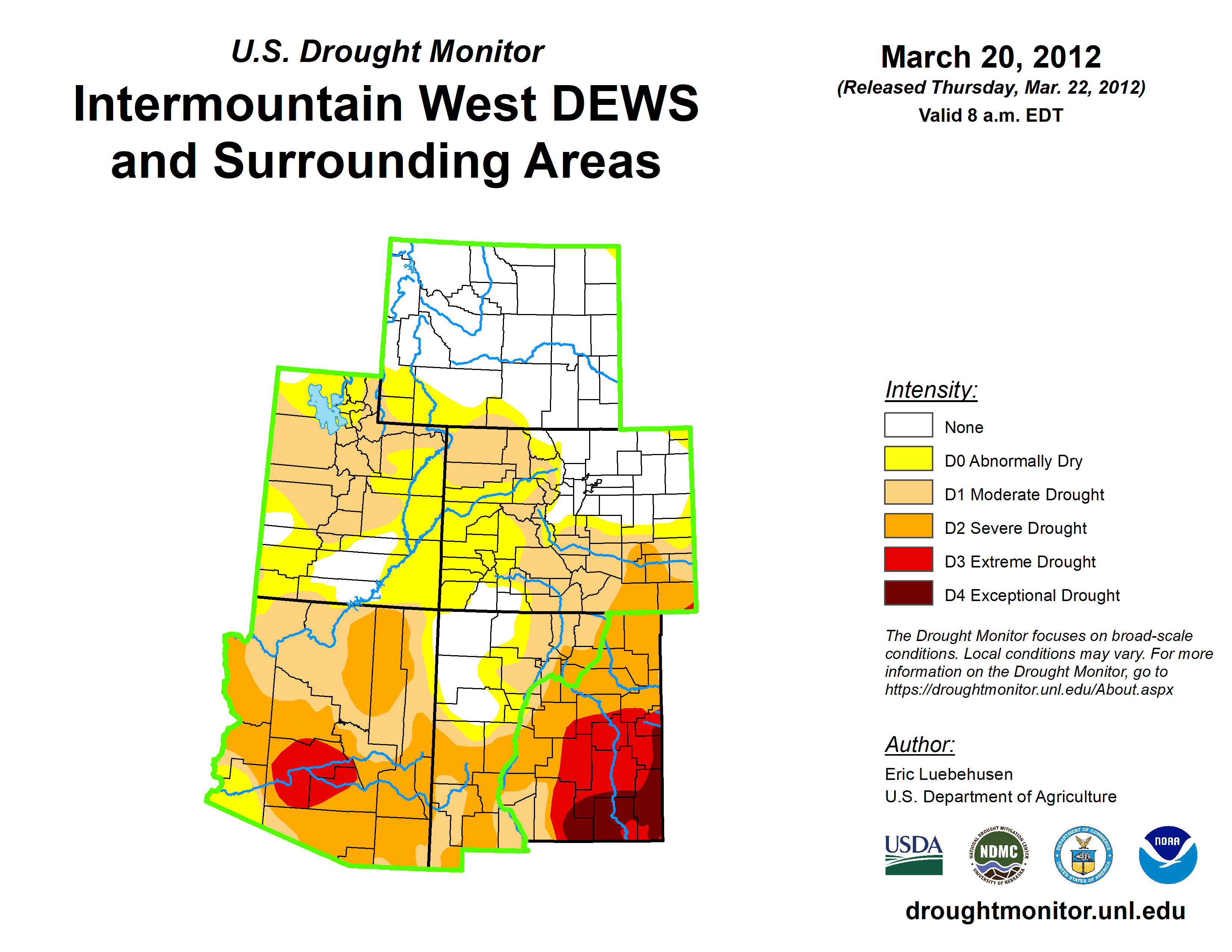 U.S. Drought Monitor

Intermountain West DEWS and Surrounding Areas

March 20, 2012

(Released Thursday, Mar. 22, 2012)

Valid 8 a.m. EDT

Intensity:

None

D0 Abnormally Dry

D1 Moderate Drought

D2 Severe Drought

D3 Extreme Drought

D4 Exceptional Drought

The Drought Monitor focuses on broad-scale conditions. Local conditions may vary. For more information on the Drought Monitor, go to https://droughtmonitor.unl.edu/About.aspx

Author:

Eric Luebehusen

U.S. Department of Agriculture

USDA

NATIONAL DROUGHT MITIGATION CENTER NDMC UNIVERSITY OF NEBRASKA

DEPARTMENT OF COMMERCE UNITED STATES OF AMERICA

NOAA

droughtmonitor.unl.edu